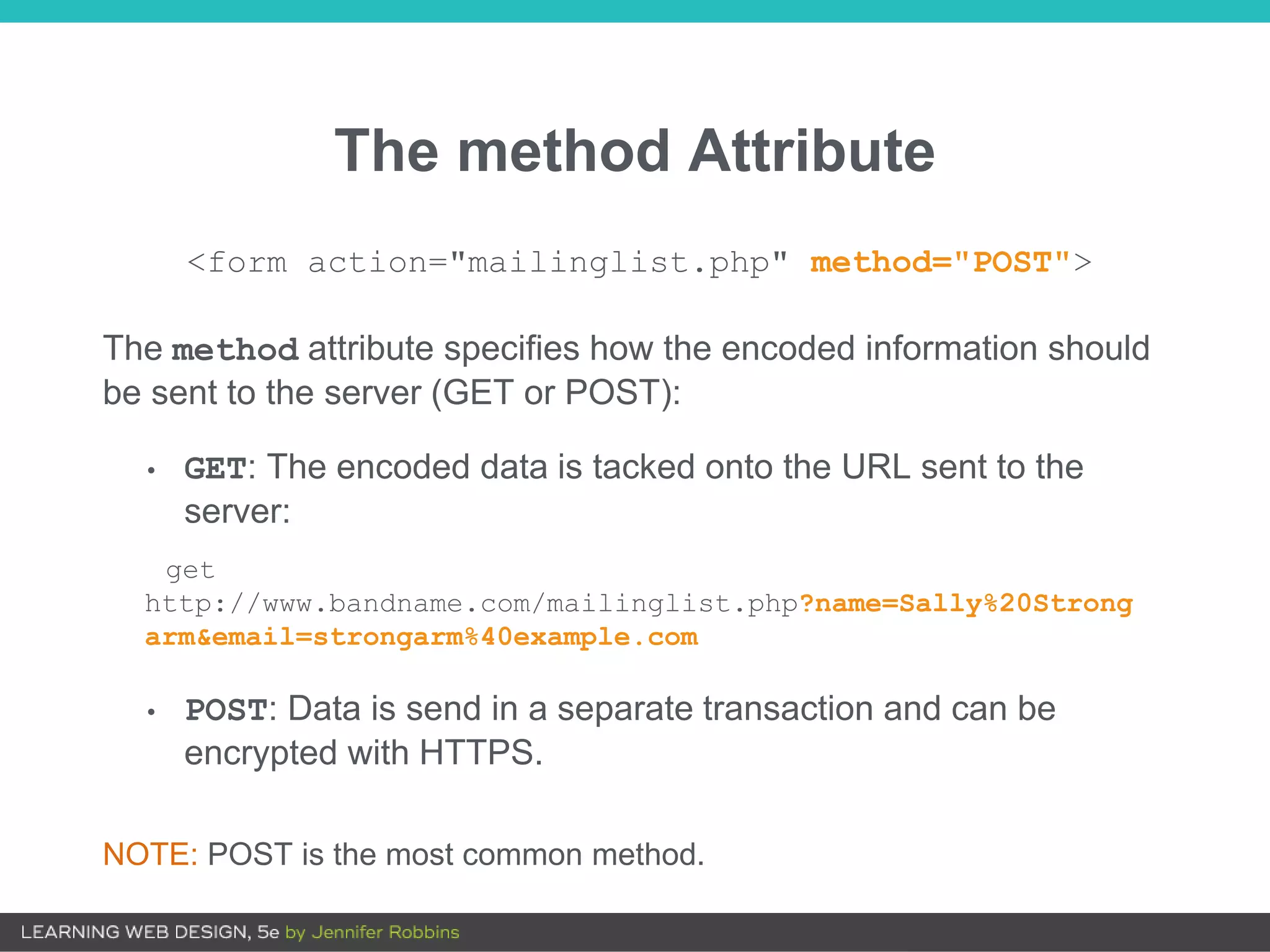 The method Attribute

<form action="mailinglist.php" method="POST">

The method attribute specifies how the encoded information should be sent to the server (GET or POST):

• GET: The encoded data is tacked onto the URL sent to the server:

get http://www.bandname.com/mailinglist.php?name=Sally%20Strongarm&email=strongarm%40example.com

• POST: Data is send in a separate transaction and can be encrypted with HTTPS.

NOTE: POST is the most common method.

LEARNING WEB DESIGN, 5e by Jennifer Robbins